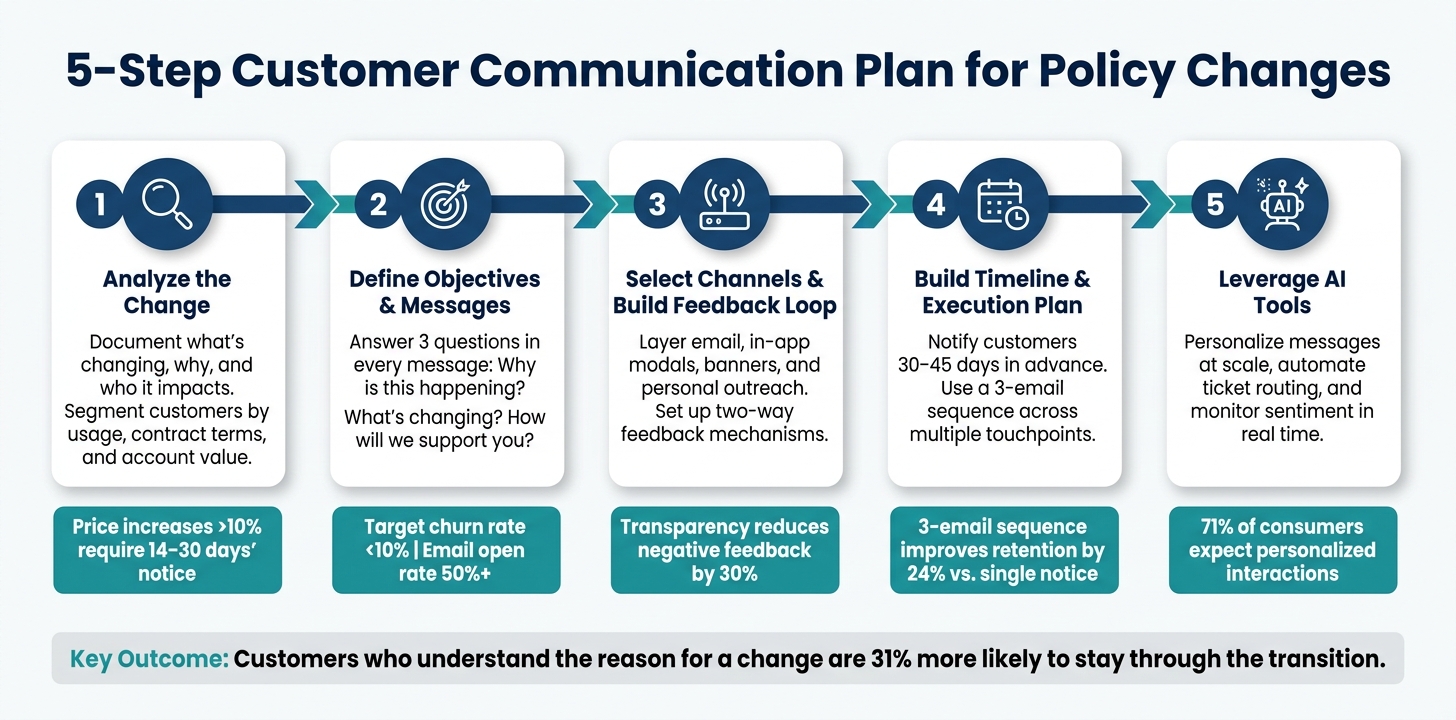 5-Step Customer Communication Plan for Policy Changes

1

Analyze the Change

Document what's changing, why, and who it impacts. Segment customers by usage, contract terms, and account value.

Price increases >10% require 14–30 days' notice

2

Define Objectives & Messages

Answer 3 questions in every message: Why is this happening? What's changing? How will we support you?

Target churn rate <10% | Email open rate 50%+

3

Select Channels & Build Feedback Loop

Layer email, in-app modals, banners, and personal outreach. Set up two-way feedback mechanisms.

Transparency reduces negative feedback by 30%

4

Build Timeline & Execution Plan

Notify customers 30–45 days in advance. Use a 3-email sequence across multiple touchpoints.

3-email sequence improves retention by 24% vs. single notice

5

AI

Leverage AI Tools

Personalize messages at scale, automate ticket routing, and monitor sentiment in real time.

71% of consumers expect personalized interactions

Key Outcome: Customers who understand the reason for a change are 31% more likely to stay through the transition.